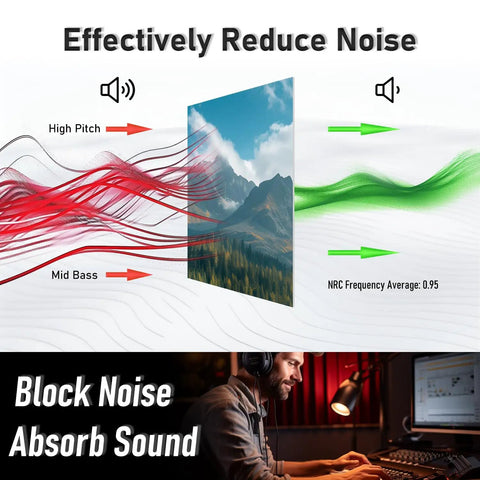 Effectively Reduce Noise

High Pitch

Mid Bass

NRC Frequency Average: 0.95

Block Noise
Absorb Sound